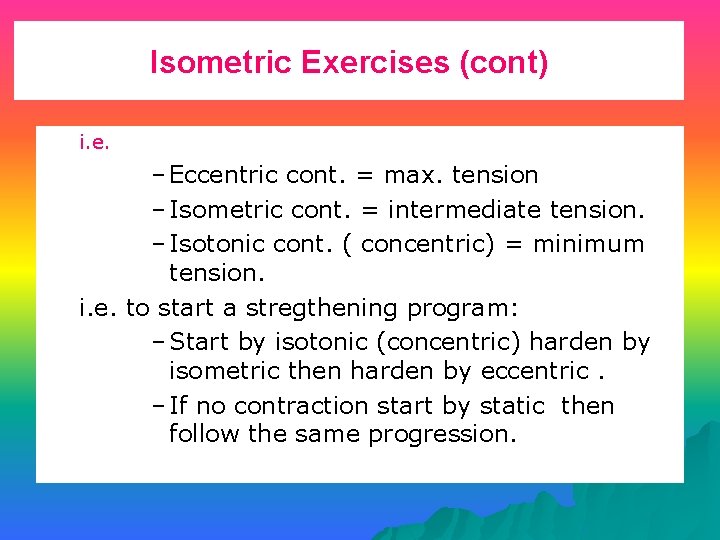 Isometric Exercises (cont)

i.e.

– Eccentric cont. = max. tension

– Isometric cont. = intermediate tension.

– Isotonic cont. ( concentric) = minimum tension.

i.e. to start a stregthening program:

– Start by isotonic (concentric) harden by isometric then harden by eccentric .

– If no contraction start by static then follow the same progression.